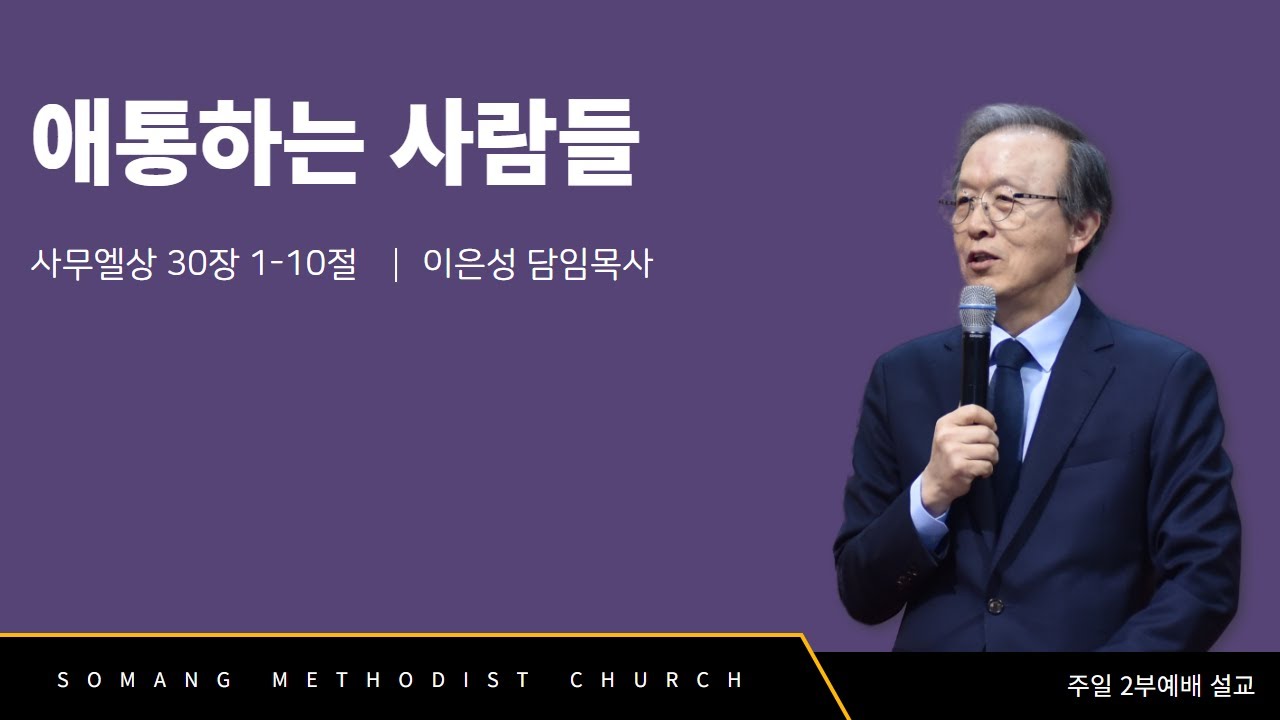 애통하는 사람들

사무엘상 30장 1-10절 | 이은성 담임목사

SOMANG METHODIST CHURCH

주일 2부예배 설교